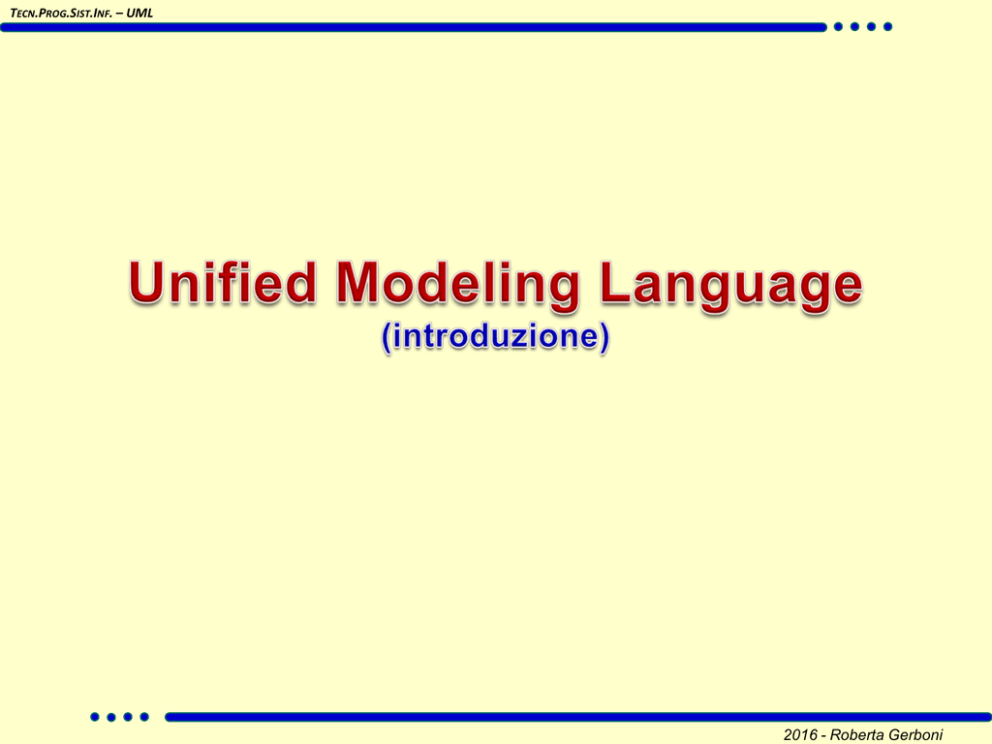 TECN.PROG.SIST.INF. – UML

Unified Modeling Language
(introduzione)

2016 - Roberta Gerboni